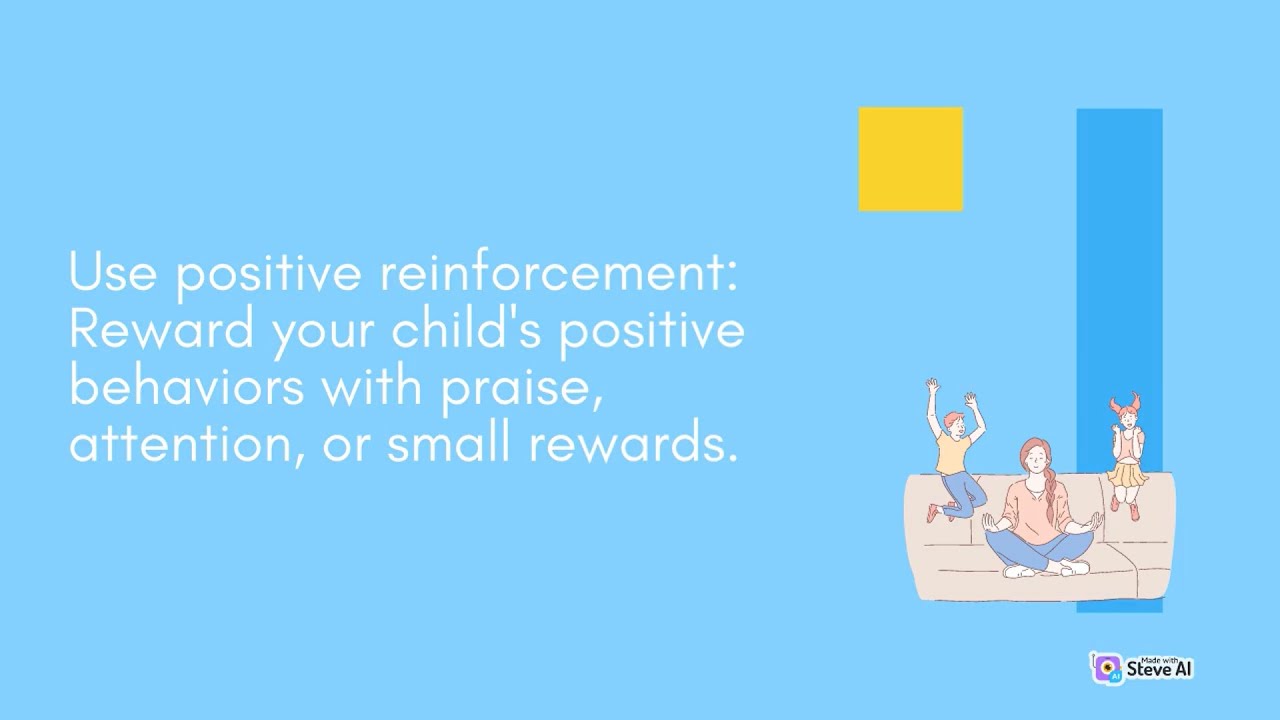 Use positive reinforcement: Reward your child's positive behaviors with praise, attention, or small rewards.

Made with Steve AI